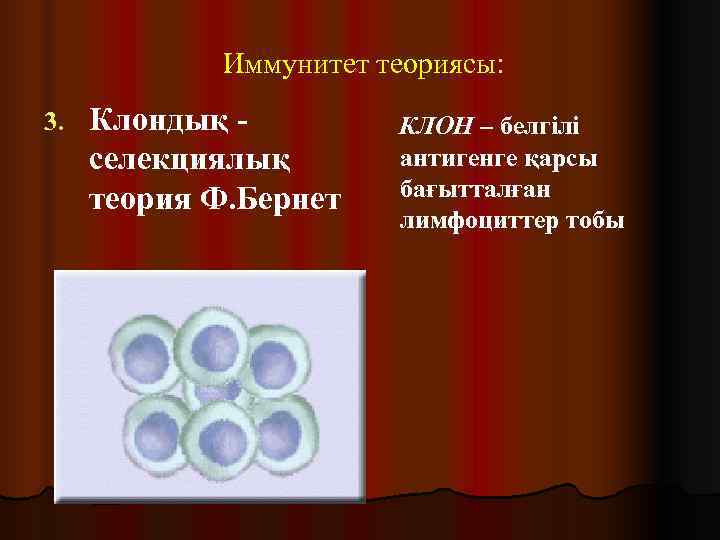 Иммунитет теориясы:

3. Клондық - селекциялық теория Ф.Бернет

КЛОН – белгілі антигенге қарсы бағытталған лимфоциттер тобы